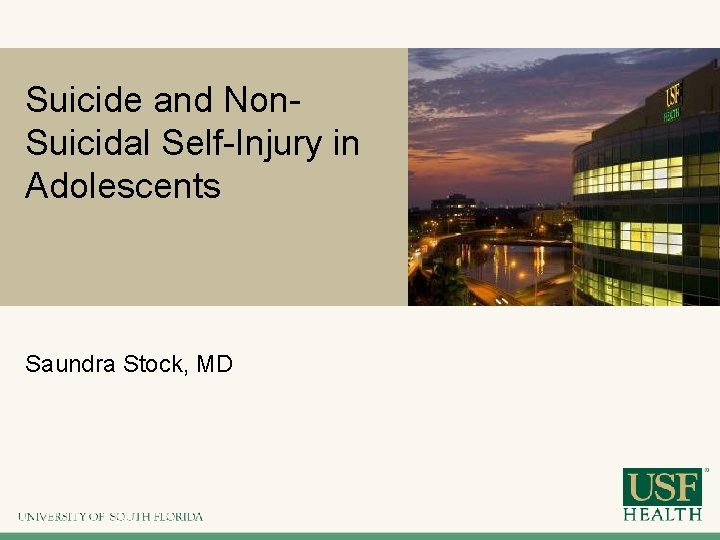 Suicide and Non-Suicidal Self-Injury in Adolescents

USF HEALTH

Saundra Stock, MD

UNIVERSITY OF SOUTH FLORIDA

USF HEALTH